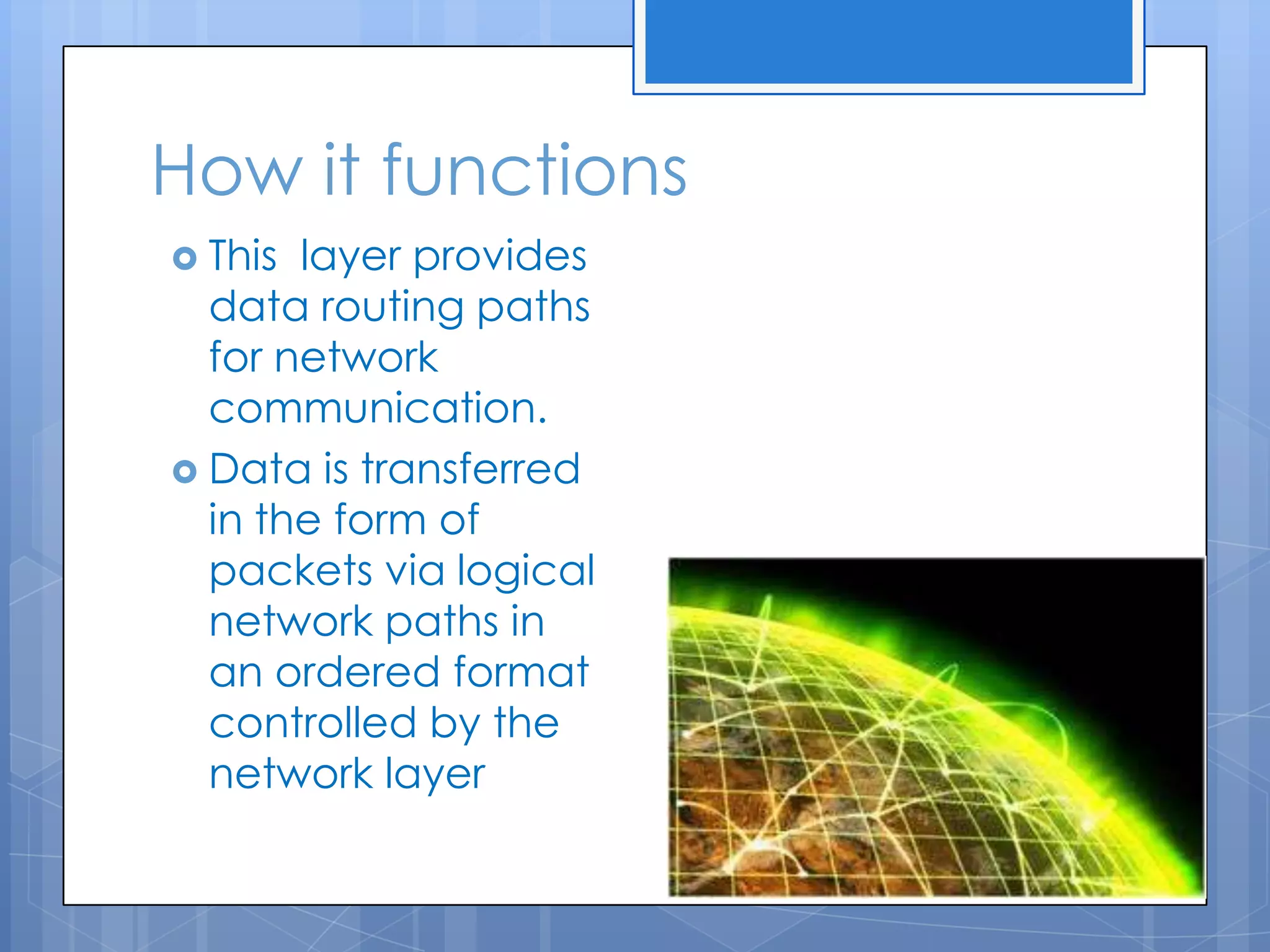 How it functions

This layer provides data routing paths for network communication.

Data is transferred in the form of packets via logical network paths in an ordered format controlled by the network layer